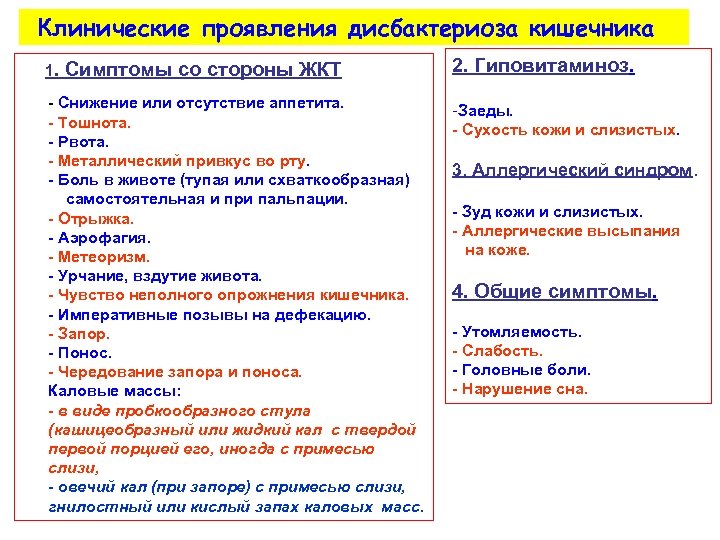 Клинические проявления дисбактериоза кишечника

1. Симптомы со стороны ЖКТ

- Снижение или отсутствие аппетита.
- Тошнота.
- Рвота.
- Металлический привкус во рту.
- Боль в животе (тупая или схваткообразная) самостоятельная и при пальпации.
- Отрыжка.
- Аэрофагия.
- Метеоризм.
- Урчание, вздутие живота.
- Чувство неполного опрожнения кишечника.
- Императивные позывы на дефекацию.
- Запор.
- Понос.
- Чередование запора и поноса.
Каловые массы:
- в виде пробкообразного стула (кашицеобразный или жидкий кал с твердой первой порцией его, иногда с примесью слизи,
- овечий кал (при запоре) с примесью слизи, гнилостный или кислый запах каловых масс.

2. Гиповитаминоз.

-Заеды.
- Сухость кожи и слизистых.

3. Аллергический синдром.

- Зуд кожи и слизистых.
- Аллергические высыпания на коже.

4. Общие симптомы.

- Утомляемость.
- Слабость.
- Головные боли.
- Нарушение сна.